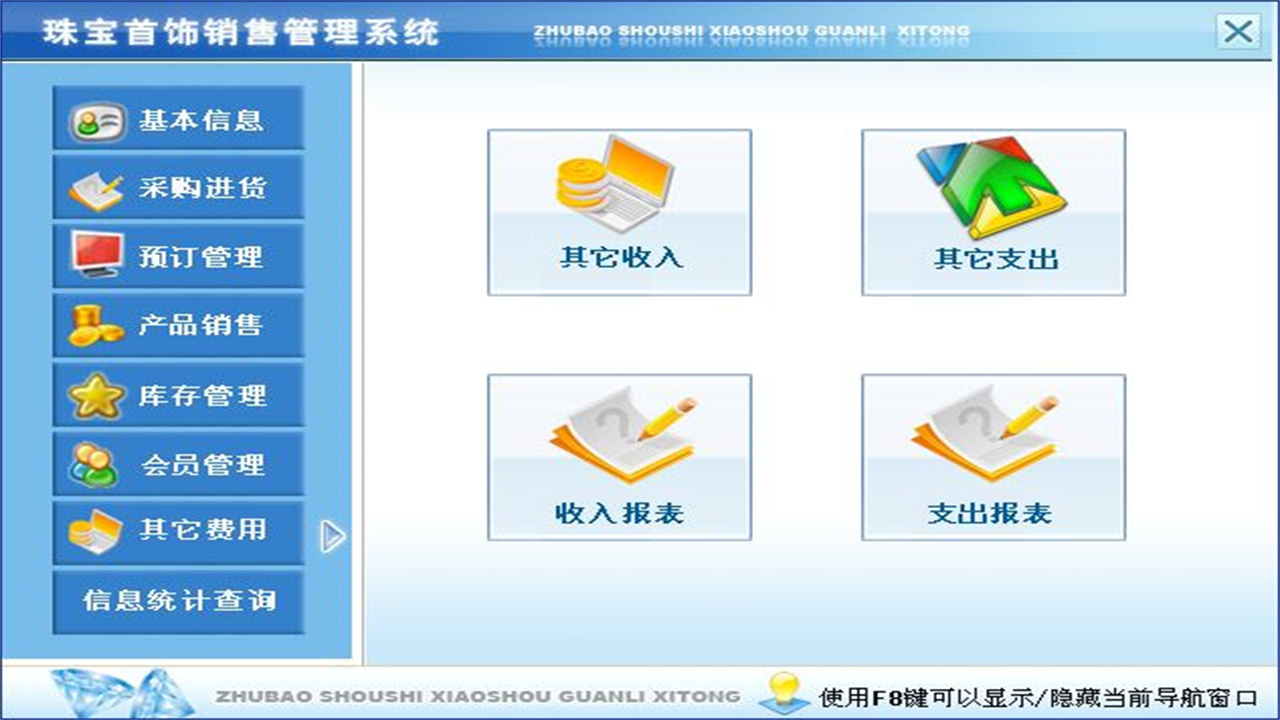 珠宝首饰销售管理系统 ZHUBAO SHOUSHI XIAOSHOU GUANLI XITONG

基本信息
采购进货
预订管理
产品销售
库存管理
会员管理
其它费用
信息统计查询

其它收入
其它支出
收入报表
支出报表

ZHUBAO SHOUSHI XIAOSHOU GUANLI XITONG
使用F8键可以显示/隐藏当前导航窗口